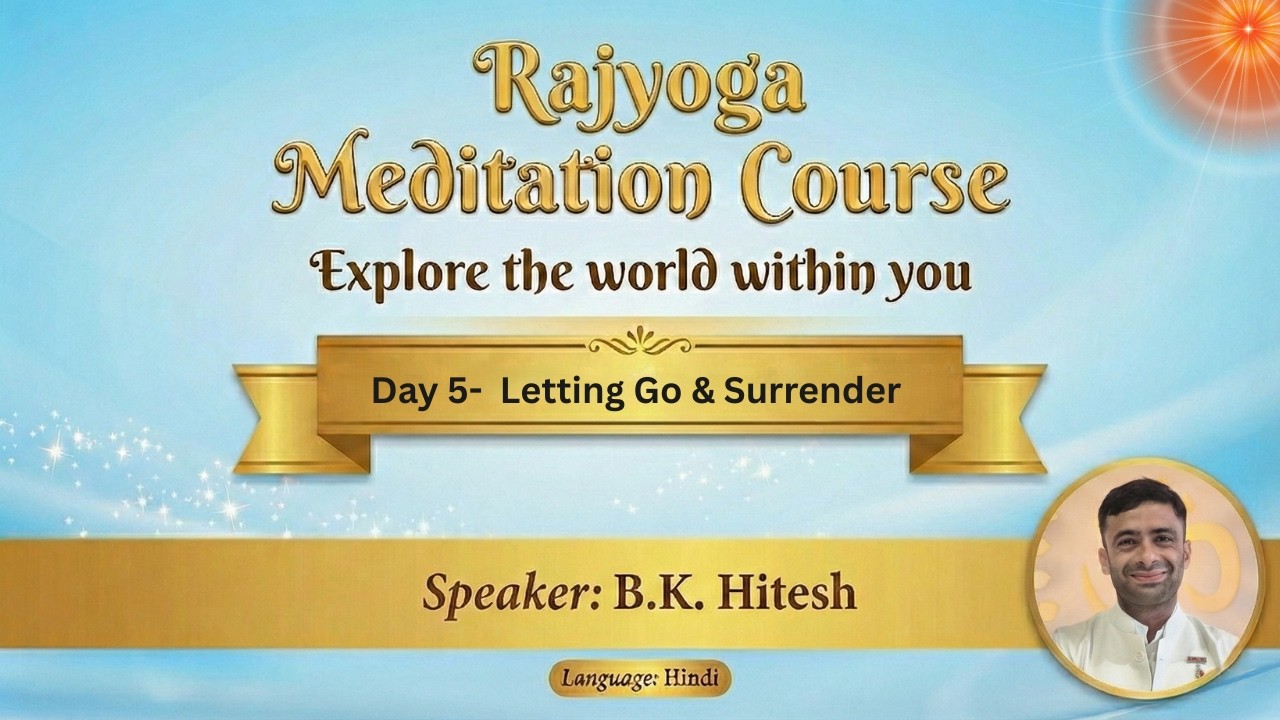 Rajyoga Meditation Course
Explore the world within you

Day 5- Letting Go & Surrender

Speaker: B.K. Hitesh

Language: Hindi